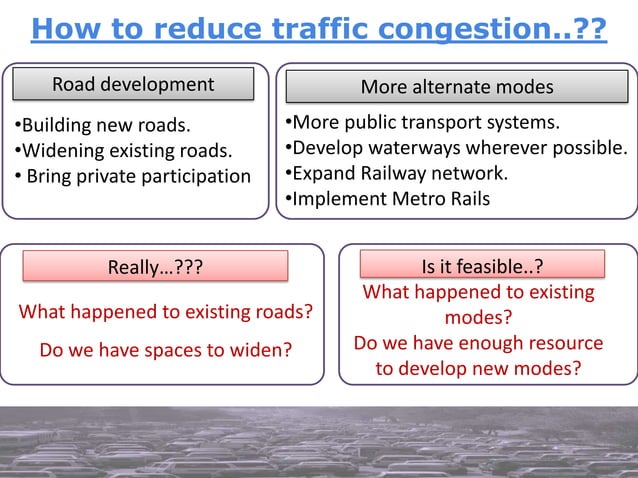 How to reduce traffic congestion..??

Road development

•Building new roads.
•Widening existing roads.
• Bring private participation

More alternate modes

•More public transport systems.
•Develop waterways wherever possible.
•Expand Railway network.
•Implement Metro Rails

Really…???

What happened to existing roads?

Do we have spaces to widen?

Is it feasible..?

What happened to existing modes?

Do we have enough resource to develop new modes?